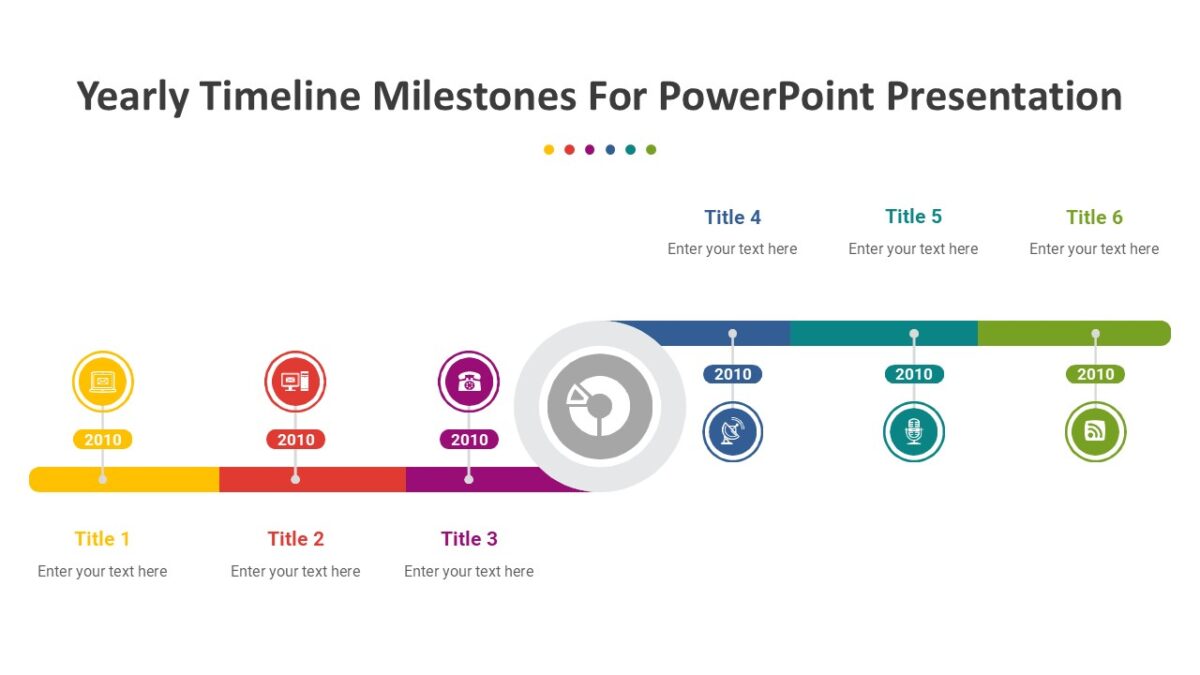 Yearly Timeline Milestones For PowerPoint Presentation

Title 4
Enter your text here

Title 5
Enter your text here

Title 6
Enter your text here

2010

2010

2010

2010

2010

2010

Title 1
Enter your text here

Title 2
Enter your text here

Title 3
Enter your text here